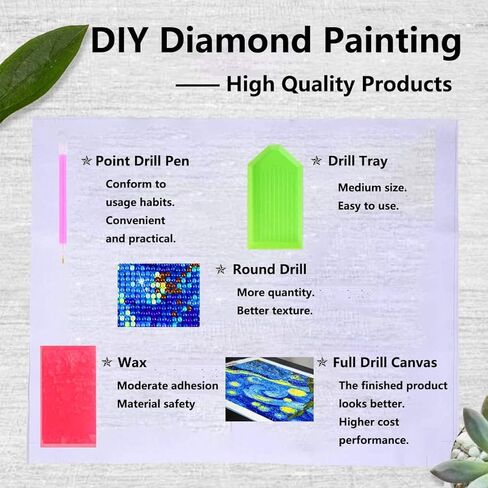 DIY Diamond Painting

—— High Quality Products

☆ Point Drill Pen
Conform to usage habits. Convenient and practical.

☆ Drill Tray
Medium size. Easy to use.

☆ Round Drill
More quantity. Better texture.

☆ Wax
Moderate adhesion
Material safety

☆ Full Drill Canvas
The finished product looks better. Higher cost performance.